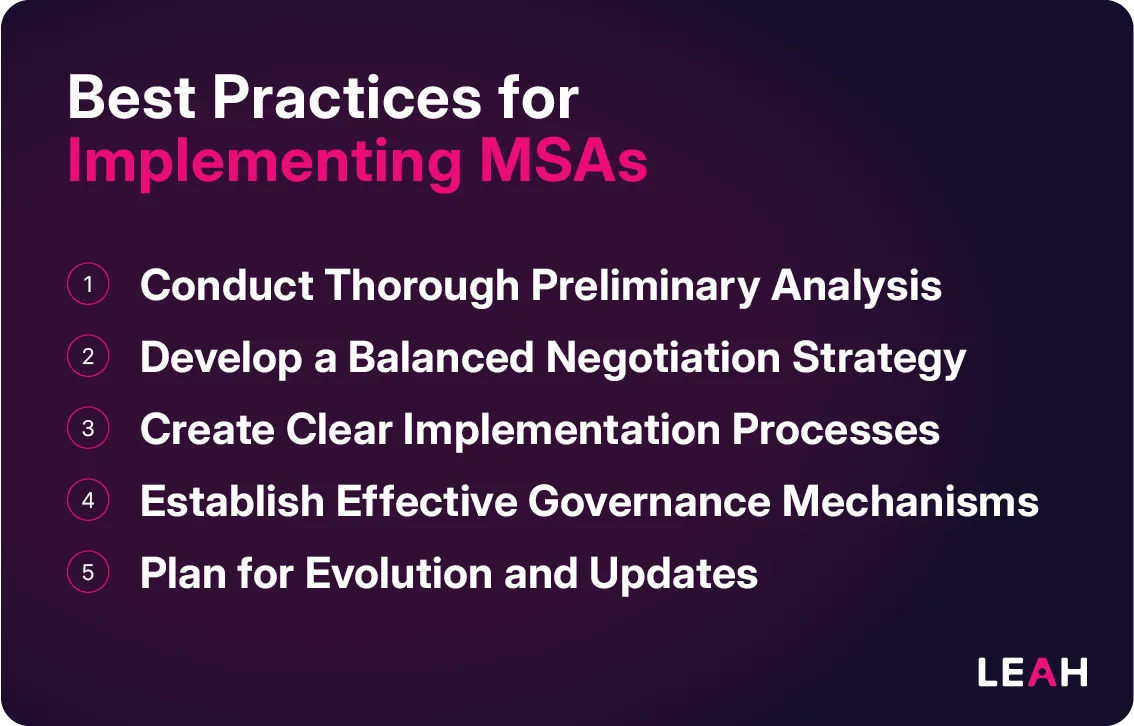 Best Practices for
Implementing MSAs

1 Conduct Thorough Preliminary Analysis
2 Develop a Balanced Negotiation Strategy
3 Create Clear Implementation Processes
4 Establish Effective Governance Mechanisms
5 Plan for Evolution and Updates

LEAH